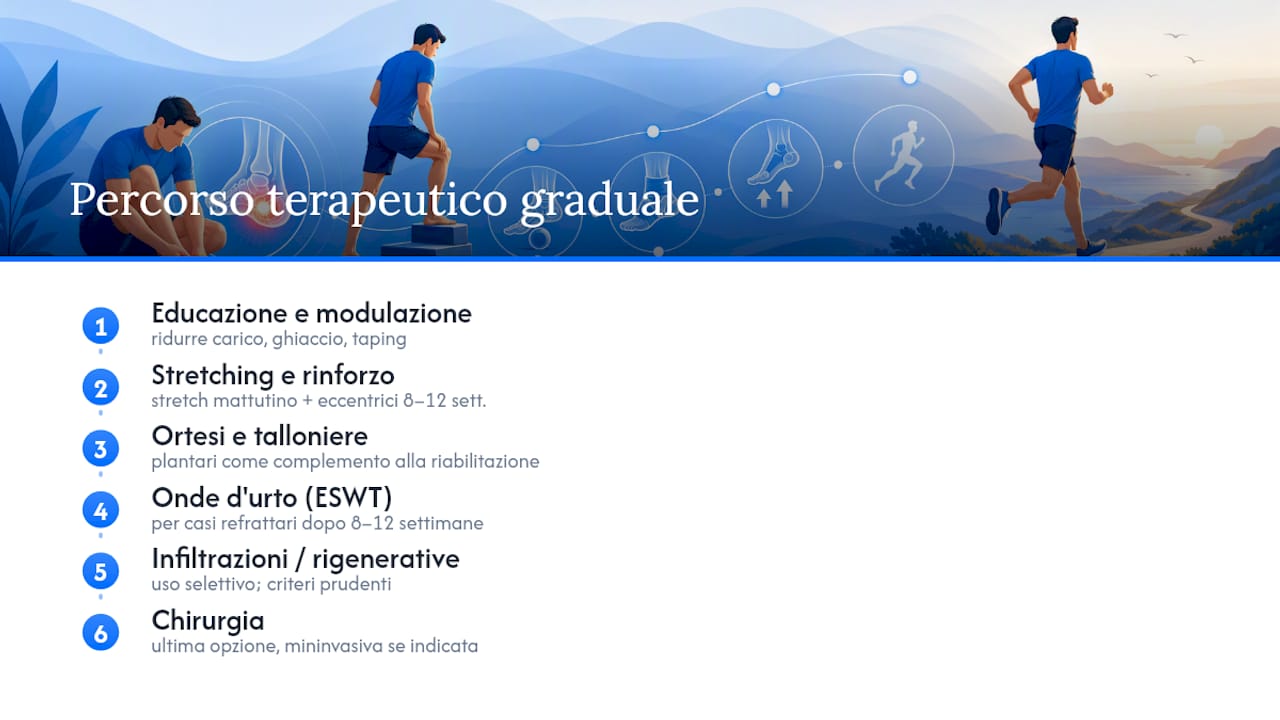 Percorso terapeutico graduale

1 Educazione e modulazione
ridurre carico, ghiaccio, taping

2 Stretching e rinforzo
stretch mattutino + eccentrici 8–12 sett.

3 Ortesi e talloniere
plantari come complemento alla riabilitazione

4 Onde d'urto (ESWT)
per casi refrattari dopo 8–12 settimane

5 Infiltrazioni / rigenerative
uso selettivo; criteri prudenti

6 Chirurgia
ultima opzione, mininvasiva se indicata